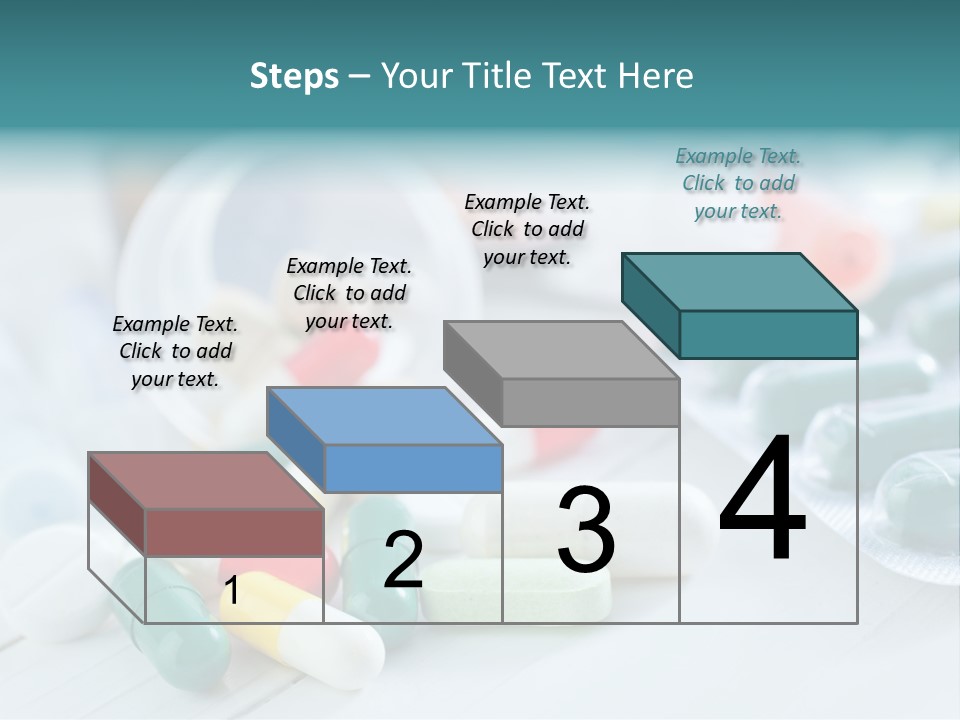 Steps – Your Title Text Here

Example Text. Click to add your text.

Example Text. Click to add your text.

Example Text. Click to add your text.

Example Text. Click to add your text.

1

2

3

4